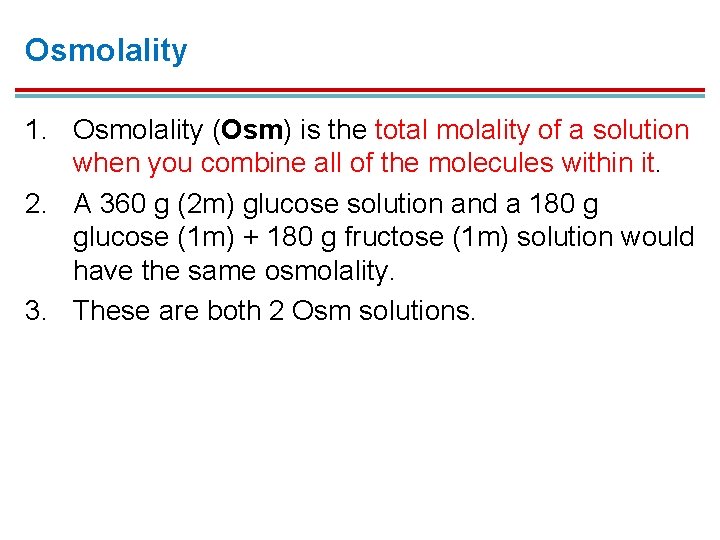 Osmolality

1. Osmolality (Osm) is the total molality of a solution when you combine all of the molecules within it.
2. A 360 g (2m) glucose solution and a 180 g glucose (1m) + 180 g fructose (1m) solution would have the same osmolality.
3. These are both 2 Osm solutions.